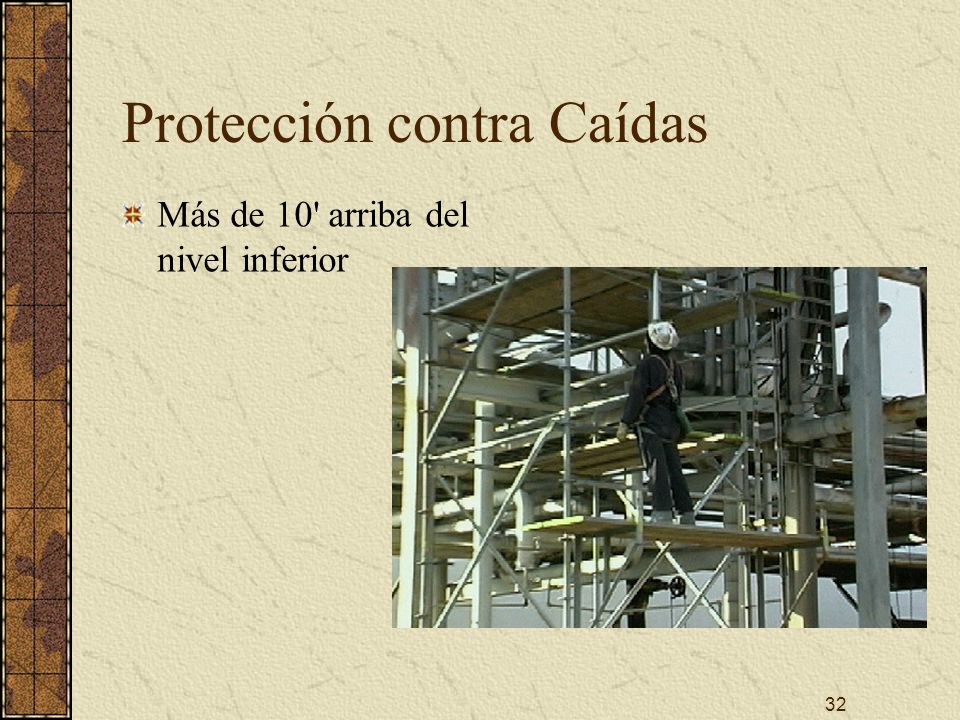 Protección contra Caídas

Más de 10' arriba del nivel inferior

32